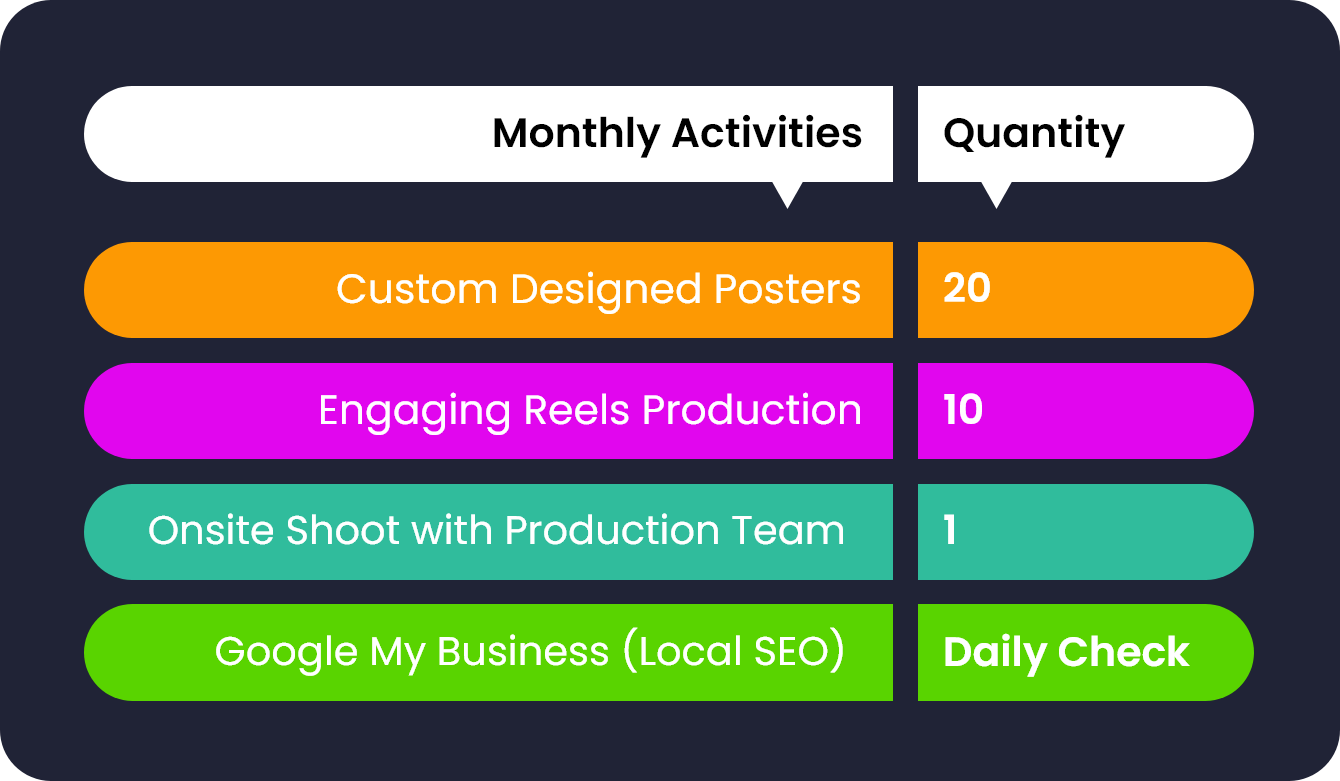 | Monthly Activities | Quantity |
|---|---|
| Custom Designed Posters | 20 |
| Engaging Reels Production | 10 |
| Onsite Shoot with Production Team | 1 |
| Google My Business (Local SEO) | Daily Check |